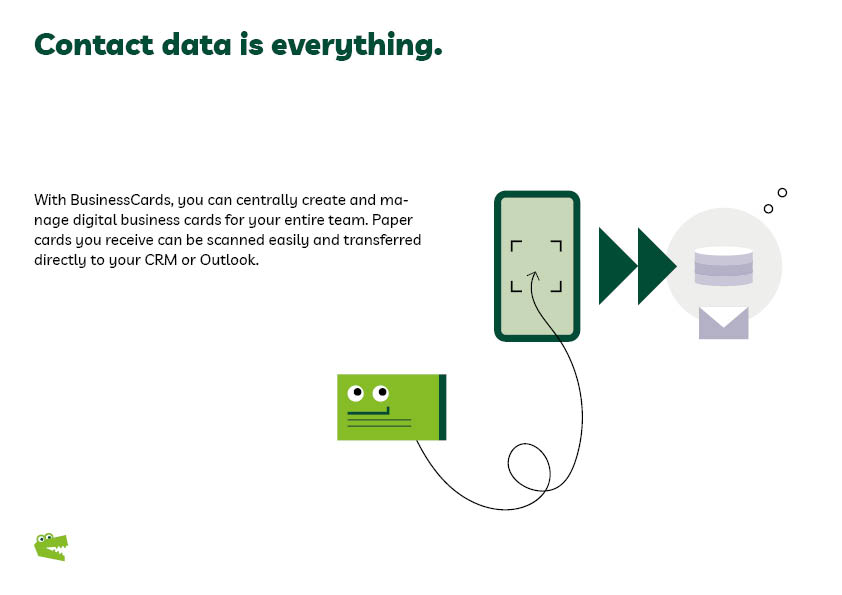 Contact data is everything.

With BusinessCards, you can centrally create and manage digital business cards for your entire team. Paper cards you receive can be scanned easily and transferred directly to your CRM or Outlook.